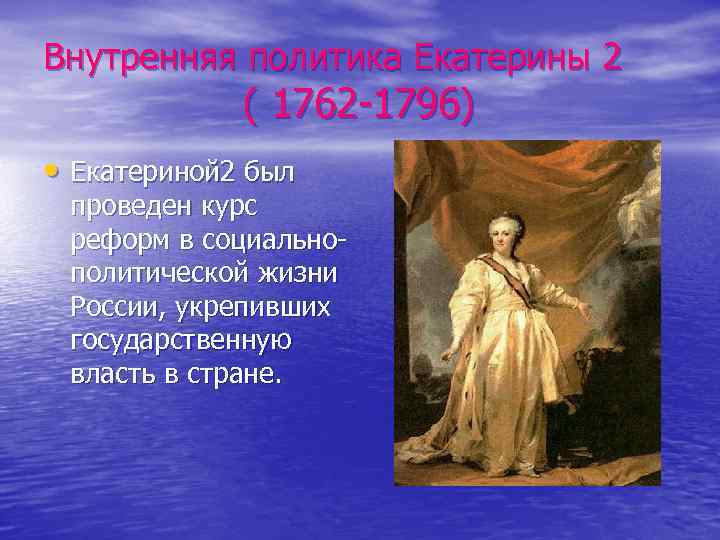 Внутренняя политика Екатерины 2 ( 1762-1796)

• Екатериной2 был проведен курс реформ в социально-политической жизни России, укрепивших государственную власть в стране.